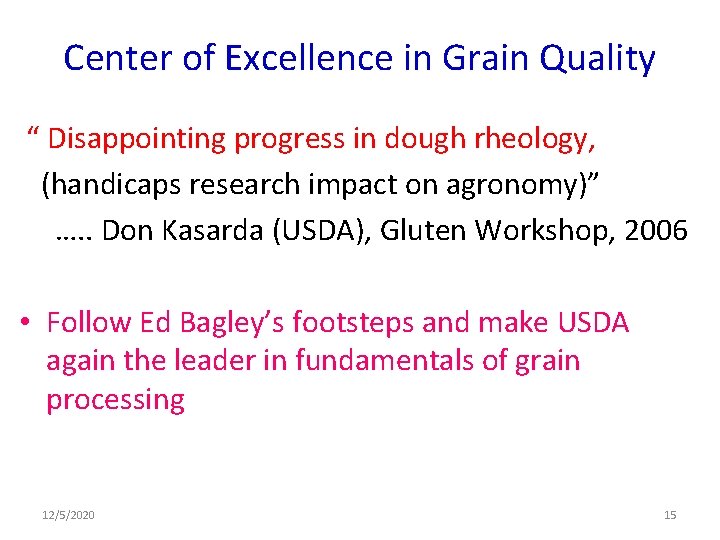 Center of Excellence in Grain Quality

“ Disappointing progress in dough rheology,
(handicaps research impact on agronomy)”
….. Don Kasarda (USDA), Gluten Workshop, 2006

• Follow Ed Bagley’s footsteps and make USDA again the leader in fundamentals of grain processing

12/5/2020

15